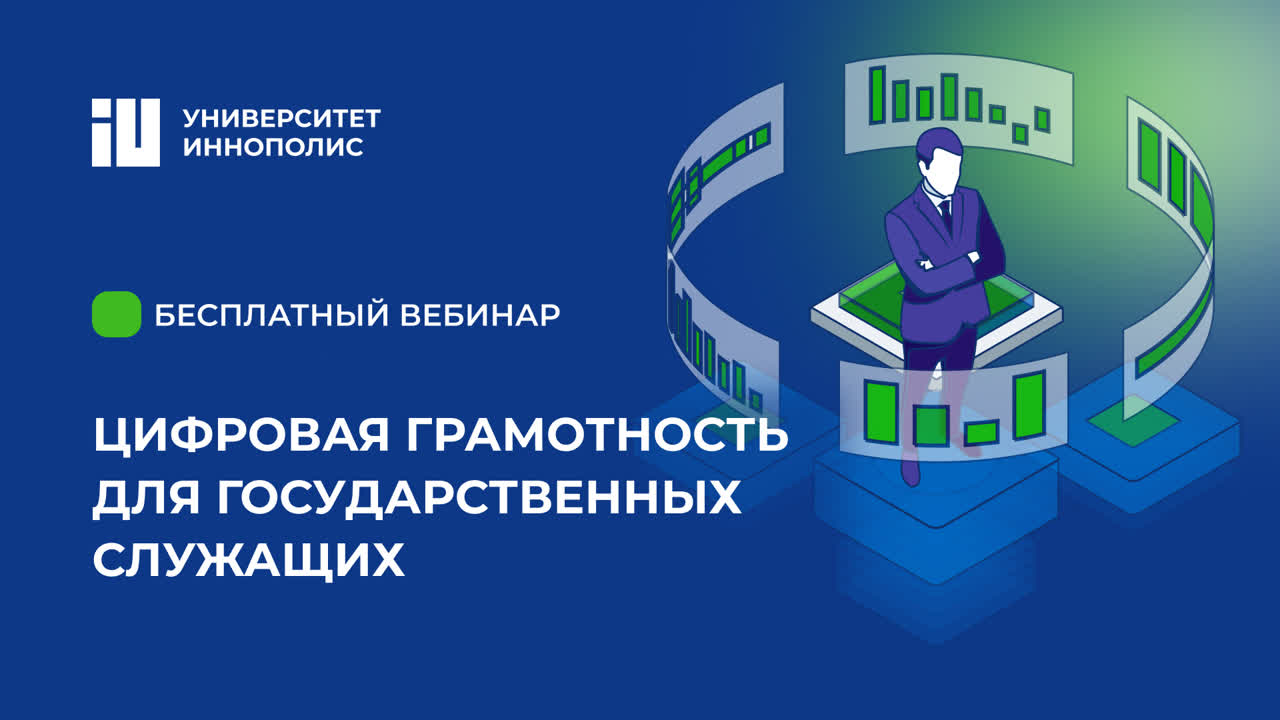 iU УНИВЕРСИТЕТ ИННОПОЛИС

БЕСПЛАТНЫЙ ВЕБИНАР

ЦИФРОВАЯ ГРАМОТНОСТЬ ДЛЯ ГОСУДАРСТВЕННЫХ СЛУЖАЩИХ